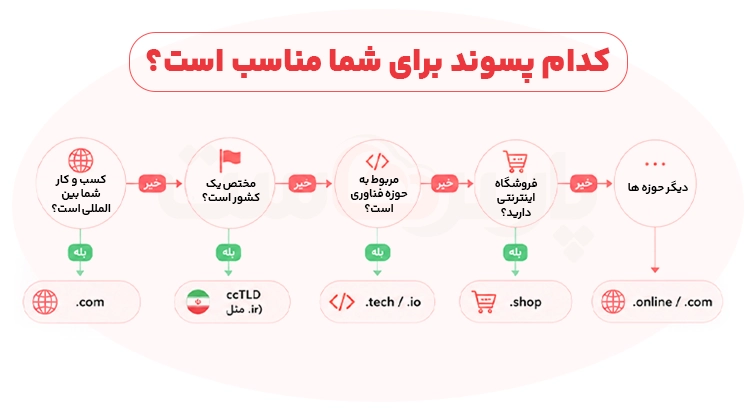 کدام پسوند برای شما مناسب است؟

کسب و کار شما بین المللی است؟

خیر

مختص یک کشور است؟

خیر

مربوط به حوزه فناوری است؟

خیر

فروشگاه اینترنتی دارید؟

خیر

...
دیگر حوزه ها

بله
.com

بله
ccTLD
(مثل .ir)

بله
.tech / .io

بله
.shop

.online / .com